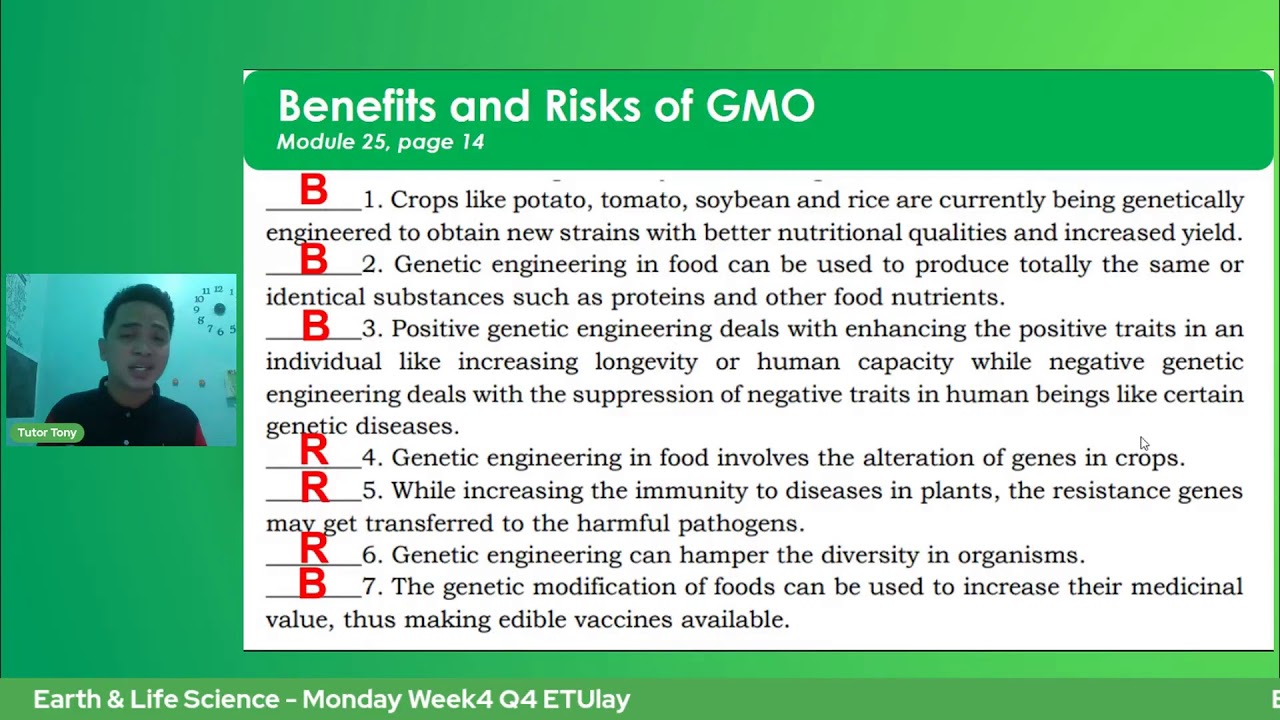 Benefits and Risks of GMO
Module 25, page 14

B 1. Crops like potato, tomato, soybean and rice are currently being genetically engineered to obtain new strains with better nutritional qualities and increased yield.
B 2. Genetic engineering in food can be used to produce totally the same or identical substances such as proteins and other food nutrients.
B 3. Positive genetic engineering deals with enhancing the positive traits in an individual like increasing longevity or human capacity while negative genetic engineering deals with the suppression of negative traits in human beings like certain genetic diseases.
R 4. Genetic engineering in food involves the alteration of genes in crops.
R 5. While increasing the immunity to diseases in plants, the resistance genes may get transferred to the harmful pathogens.
R 6. Genetic engineering can hamper the diversity in organisms.
B 7. The genetic modification of foods can be used to increase their medicinal value, thus making edible vaccines available.

Tutor Tony

Earth & Life Science - Monday Week4 Q4 ETUlay